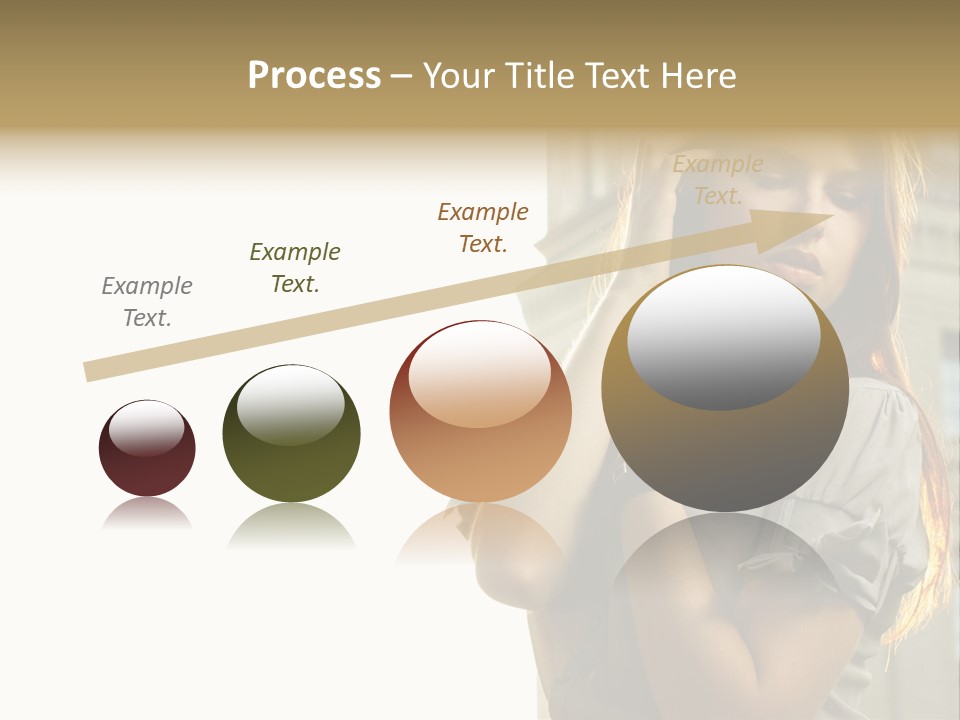 Process – Your Title Text Here

Example Text.

Example Text.

Example Text.

Example Text.